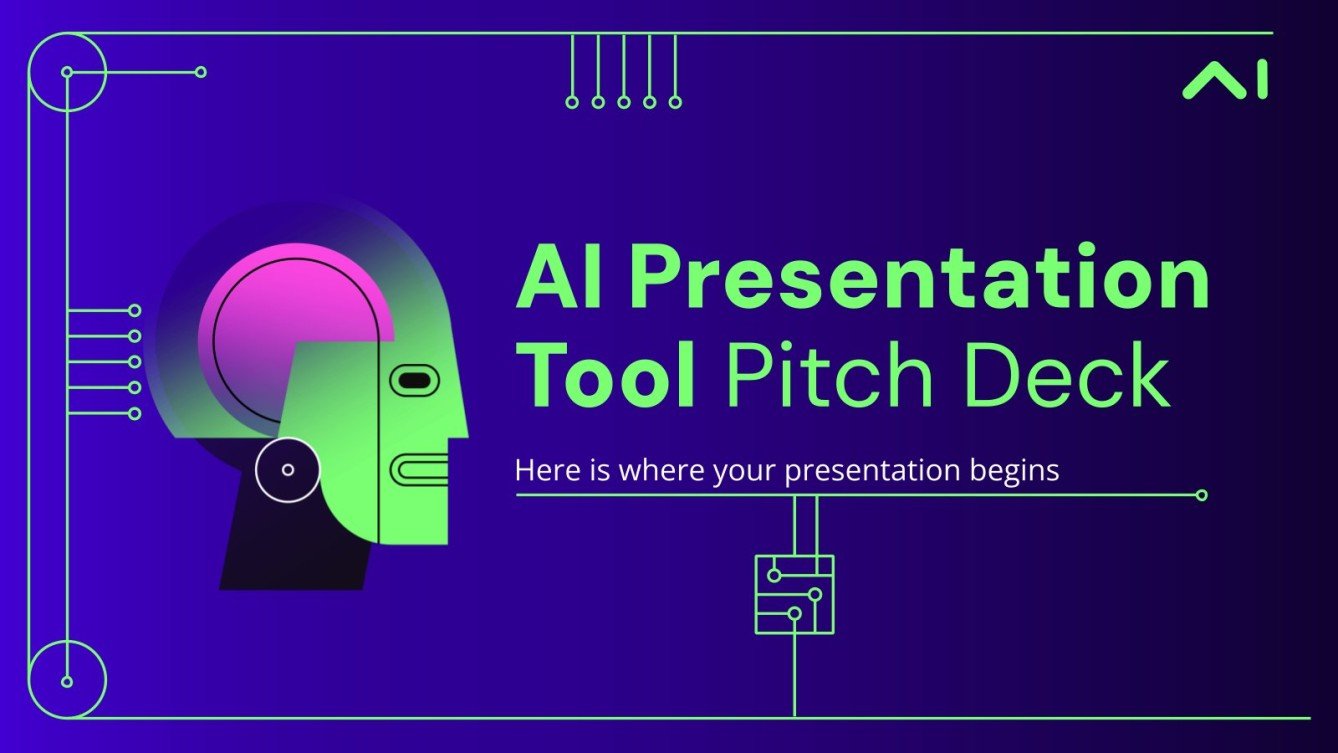 AI

AI Presentation Tool Pitch Deck

Here is where your presentation begins